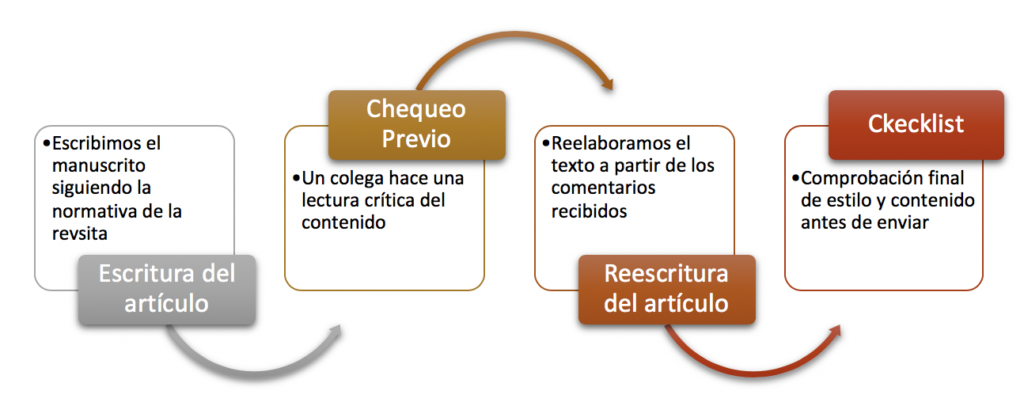 •Escribimos el manuscrito siguiendo la normativa de la revsita

Escritura del artículo

Chequeo Previo

•Un colega hace una lectura crítica del contenido

•Reelaboramos el texto a partir de los comentarios recibidos

Reescritura del artículo

Ckecklist

•Comprobación final de estilo y contenido antes de enviar